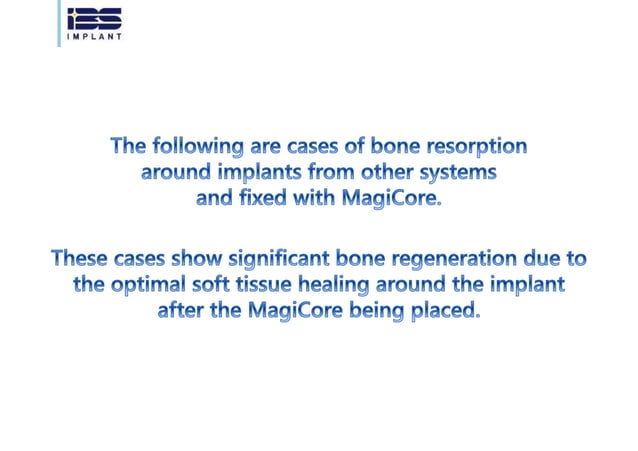 IBS
IMPLANT

The following are cases of bone resorption around implants from other systems and fixed with MagiCore.

These cases show significant bone regeneration due to the optimal soft tissue healing around the implant after the MagiCore being placed.